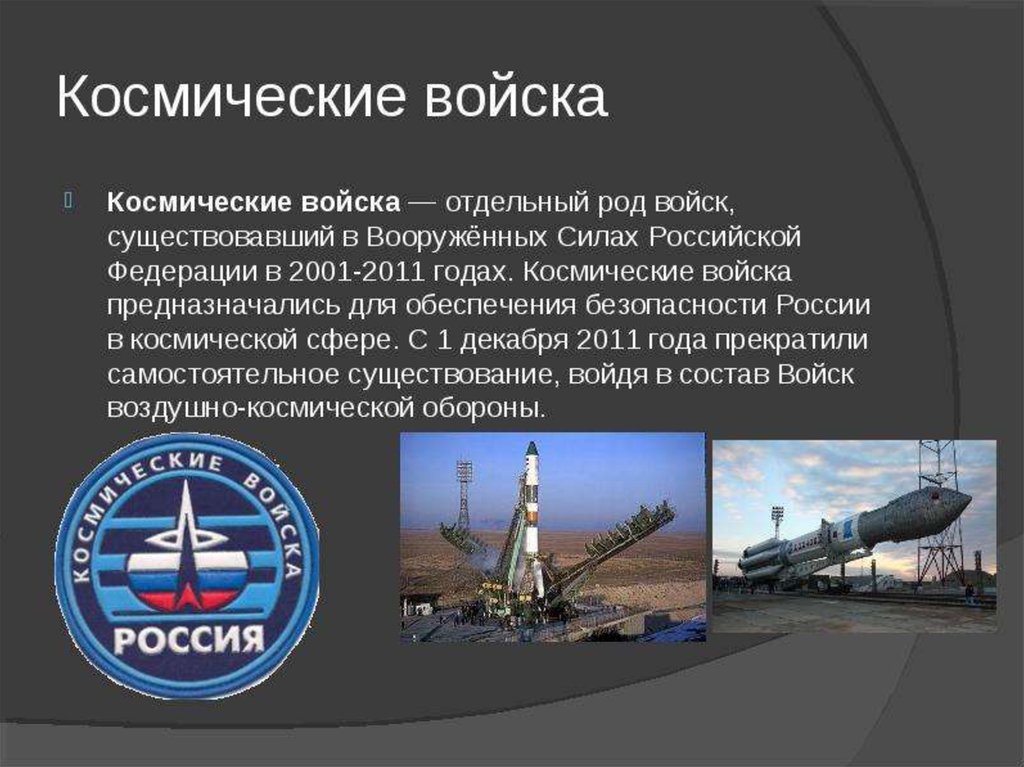 Космические войска

Космические войска — отдельный род войск, существовавший в Вооружённых Силах Российской Федерации в 2001-2011 годах. Космические войска предназначались для обеспечения безопасности России в космической сфере. С 1 декабря 2011 года прекратили самостоятельное существование, войдя в состав Войск воздушно-космической обороны.

КОСМИЧЕСКИЕ ВОЙСКА
РОССИЯ